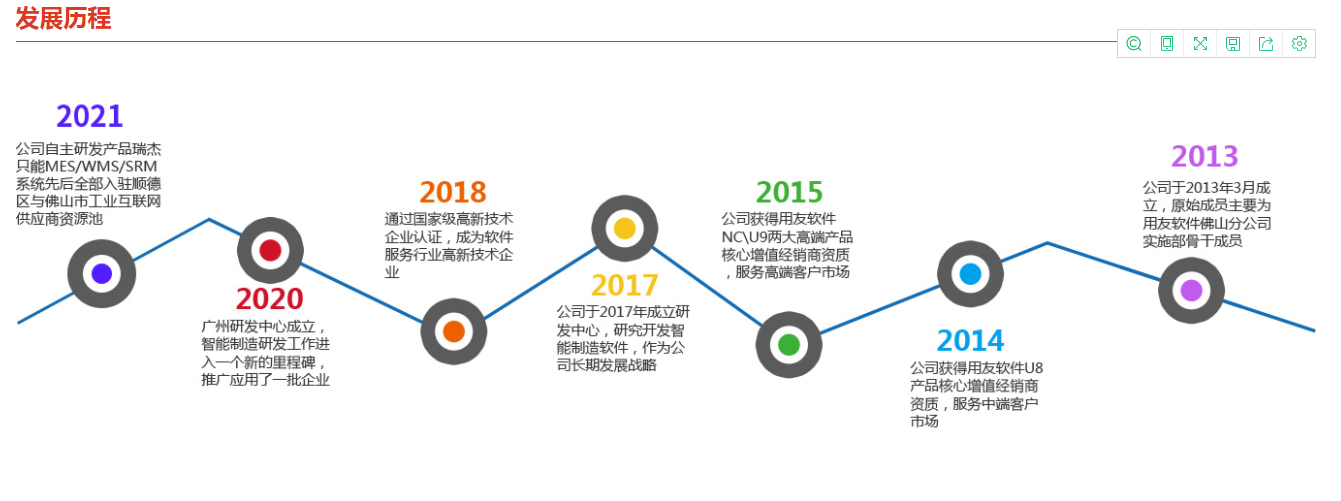 发展历程

2021
公司自主研发产品瑞杰只能MES/WMS/SRM系统先后全部入驻顺德区与佛山市工业互联网供应商资源池

2020
广州研发中心成立，智能制造研发工作进入一个新的里程碑，推广应用了一批企业

2018
通过国家级高新技术企业认证，成为软件服务行业高新技术企业

2017
公司于2017年成立研发中心，研究开发智能制造软件，作为公司长期发展战略

2015
公司获得用友软件NC\U9两大高端产品核心增值经销商资质，服务高端客户市场

2014
公司获得用友软件U8产品核心增值经销商资质，服务中端客户市场

2013
公司于2013年3月成立，原始成员主要为用友软件佛山分公司实施部骨干成员